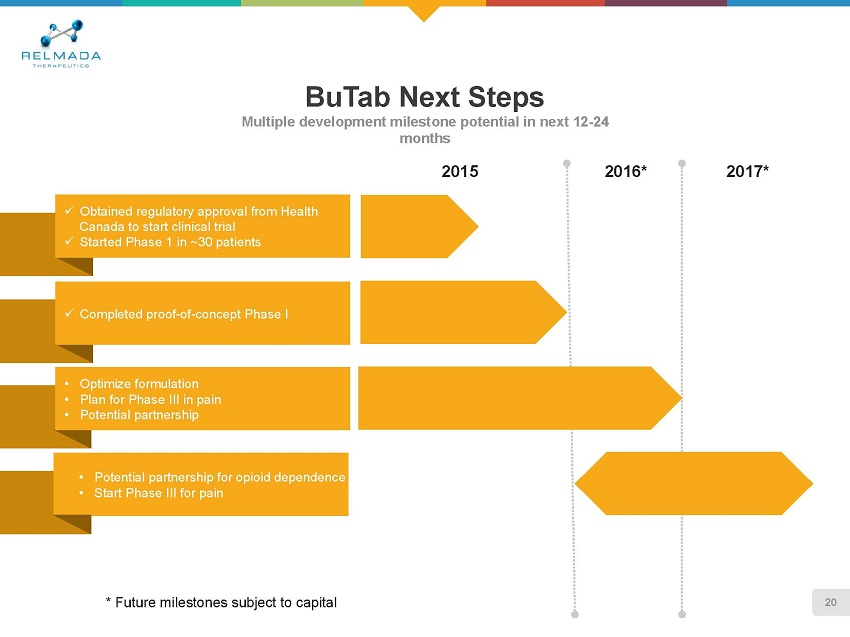 RELMADA
THERAPEUTICS

BuTab Next Steps

Multiple development milestone potential in next 12-24 months

2015

2016*

2017*

✓ Obtained regulatory approval from Health Canada to start clinical trial
✓ Started Phase 1 in ~30 patients

✓ Completed proof-of-concept Phase I

• Optimize formulation
• Plan for Phase III in pain
• Potential partnership

• Potential partnership for opioid dependence
• Start Phase III for pain

* Future milestones subject to capital

20